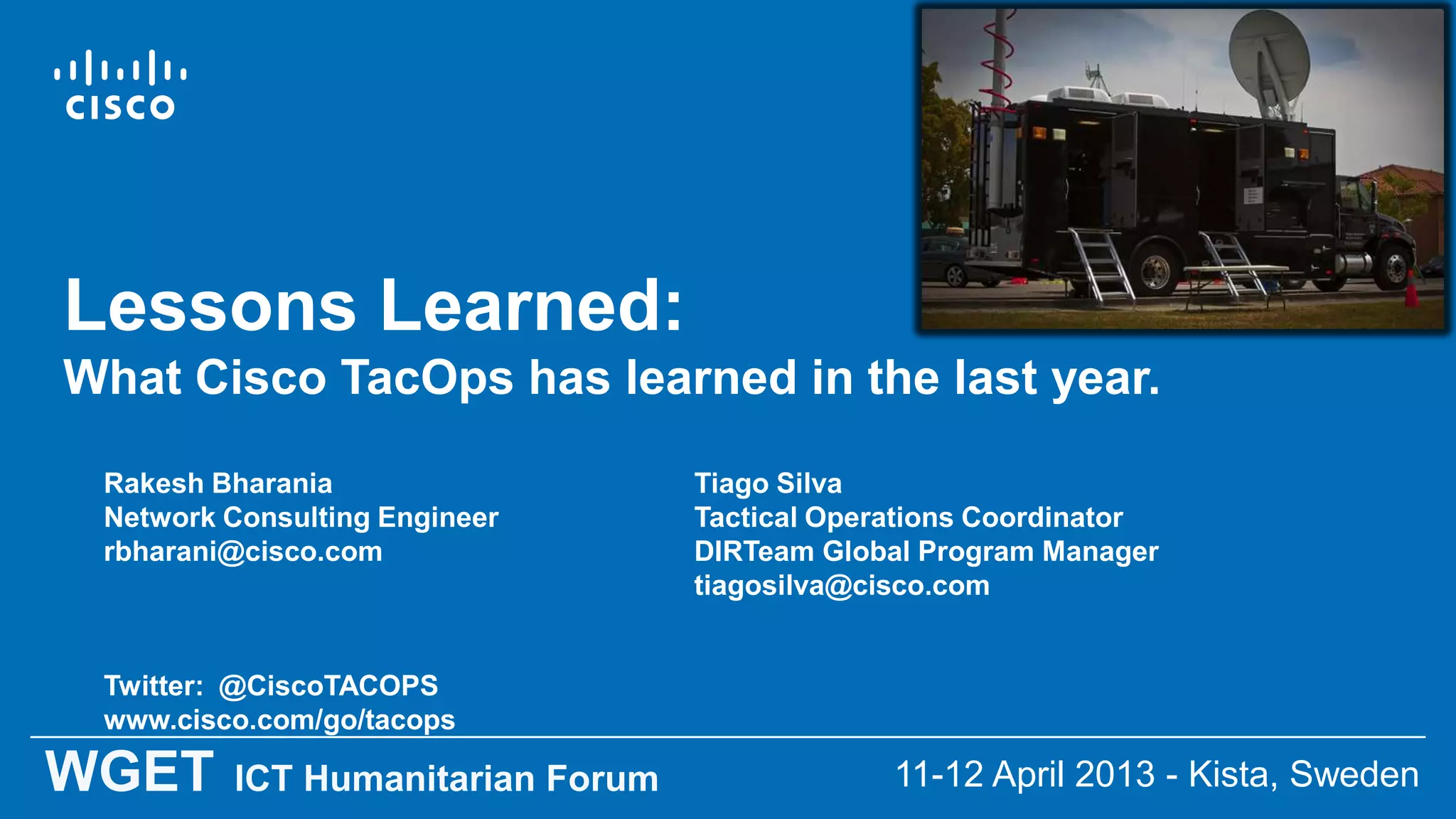 CISCO

Lessons Learned:
What Cisco TacOps has learned in the last year.

Rakesh Bharania
Network Consulting Engineer
rbharani@cisco.com

Tiago Silva
Tactical Operations Coordinator
DIRTeam Global Program Manager
tiagosilva@cisco.com

Twitter: @CiscoTACOPS
www.cisco.com/go/tacops

WGET ICT Humanitarian Forum

11-12 April 2013 - Kista, Sweden